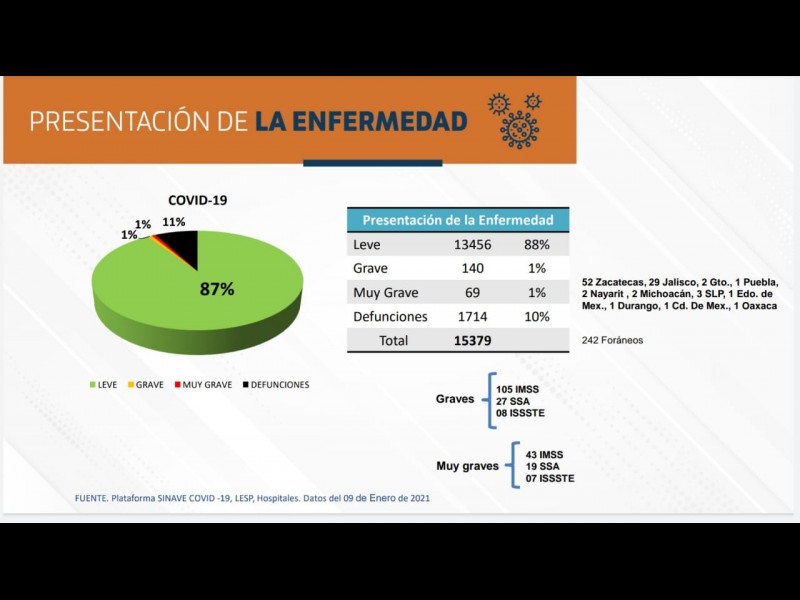 PRESENTACIÓN DE LA ENFERMEDAD

COVID-19

1%
1%
11%
87%

LEVE GRAVE MUY GRAVE DEFUNCIONES

| Presentación de la Enfermedad | | |
|---|---|---|
| Leve | 13456 | 88% |
| Grave | 140 | 1% |
| Muy Grave | 69 | 1% |
| Defunciones | 1714 | 10% |
| Total | 15379 | |

52 Zacatecas, 29 Jalisco, 2 Gto., 1 Puebla, 2 Nayarit , 2 Michoacán, 3 SLP, 1 Edo. de Mex., 1 Durango, 1 Cd. De Mex., 1 Oaxaca

242 Foráneos

Graves
105 IMSS
27 SSA
08 ISSSTE

Muy graves
43 IMSS
19 SSA
07 ISSSTE

FUENTE. Plataforma SINAVE COVID -19, LESP, Hospitales. Datos del 09 de Enero de 2021